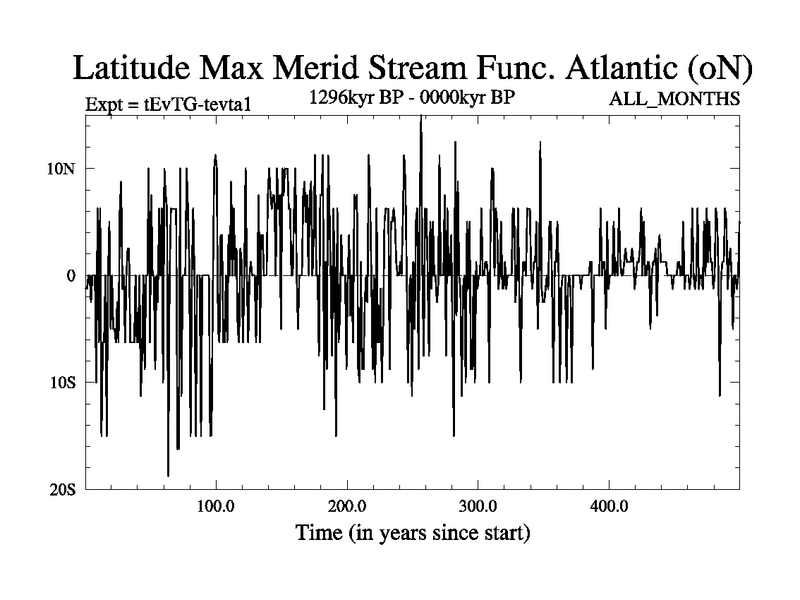 Latitude Max Merid Stream Func. Atlantic (oN)

Expt = tEvTG-tevta1
1296kyr BP - 0000kyr BP
ALL_MONTHS

10N
0
10S
20S

100.0
200.0
300.0
400.0

Time (in years since start)